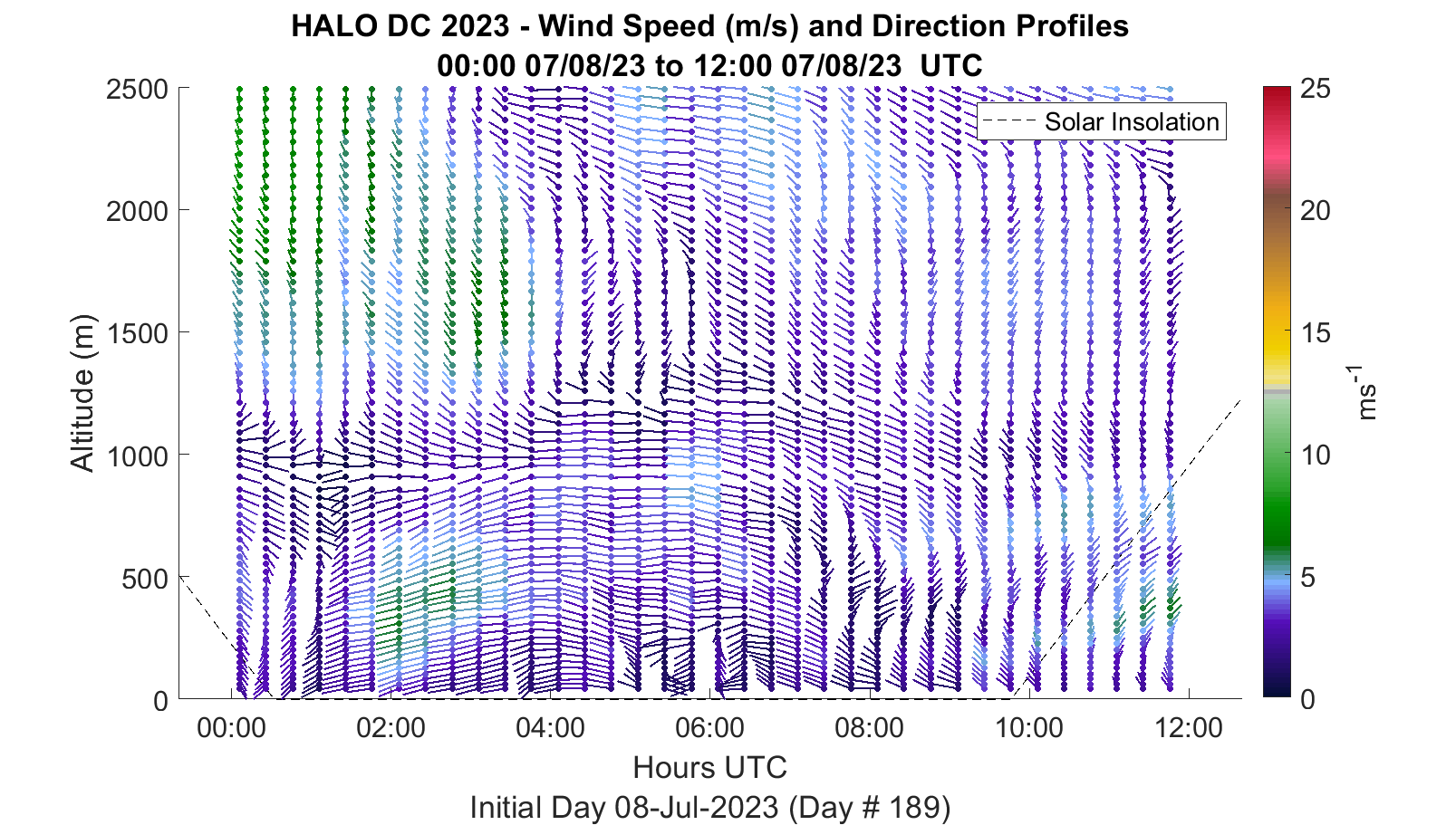 HALO DC 2023 - Wind Speed (m/s) and Direction Profiles
00:00 07/08/23 to 12:00 07/08/23 UTC

Solar Insolation

Altitude (m)

2500
2000
1500
1000
500
0

00:00
02:00
04:00
06:00
08:00
10:00
12:00

Hours UTC

Initial Day 08-Jul-2023 (Day # 189)

25
20
15
10
5
0

$ms^{-1}$